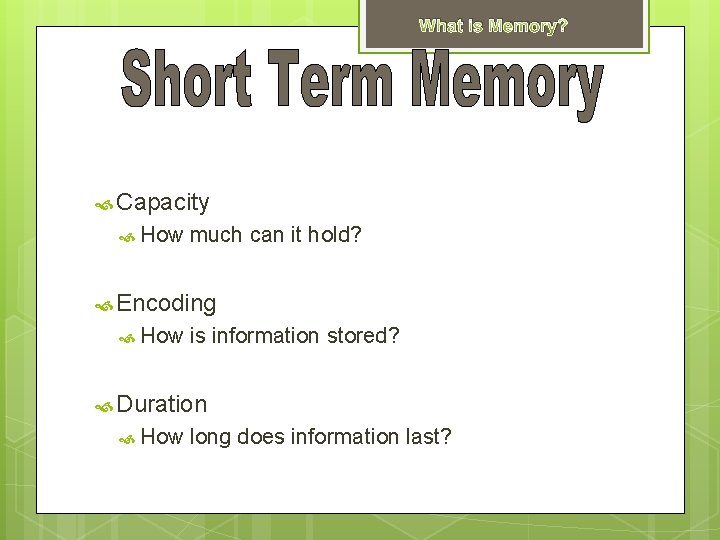 What is Memory?

Short Term Memory

Capacity

How much can it hold?

Encoding

How is information stored?

Duration

How long does information last?